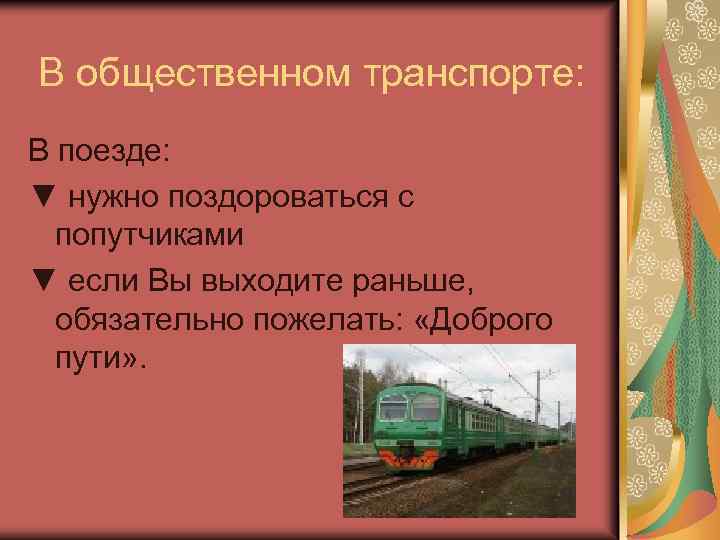 В общественном транспорте:

В поезде:

▼ нужно поздороваться с попутчиками

▼ если Вы выходите раньше, обязательно пожелать: «Доброго пути».